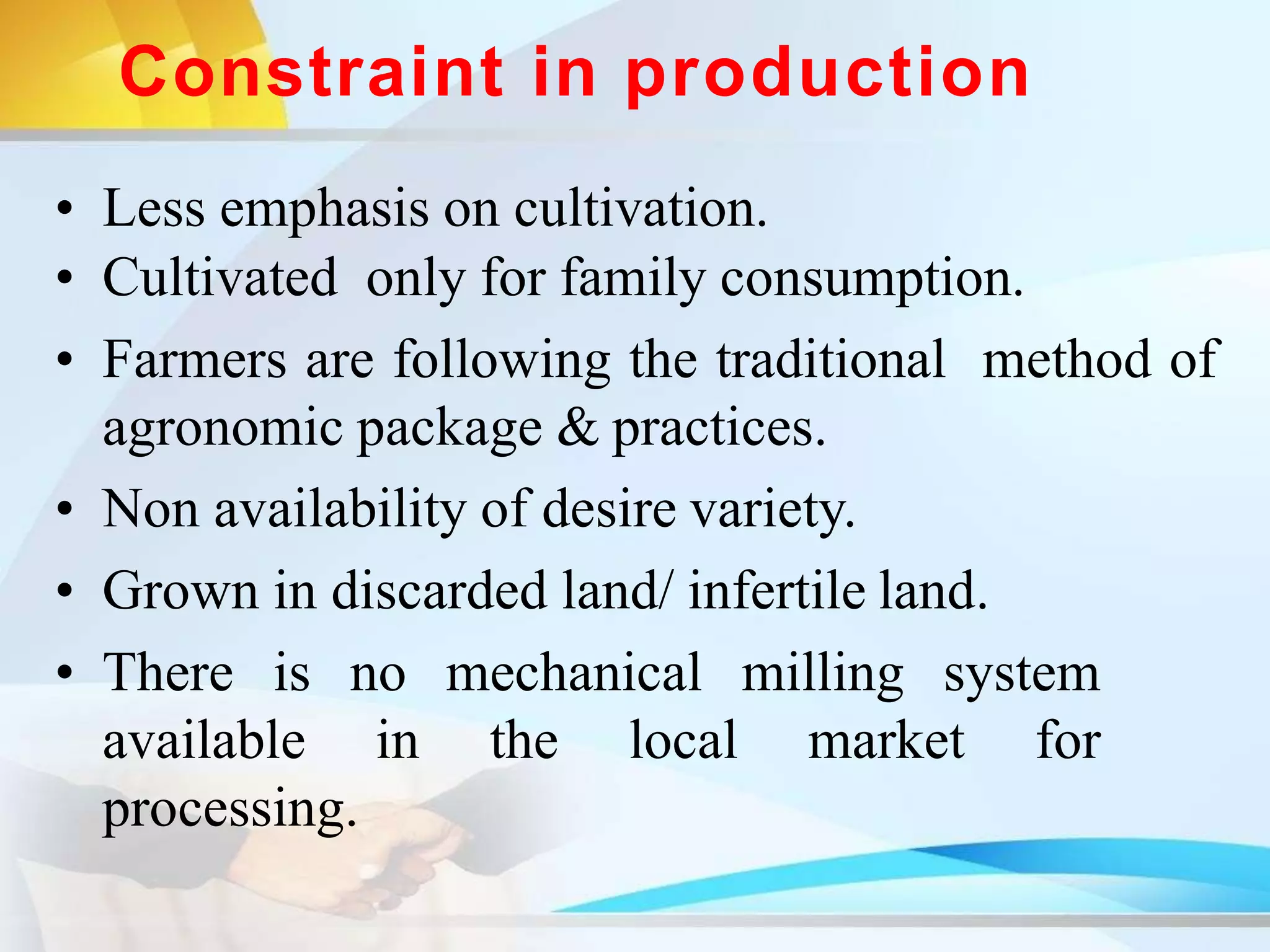 Constraint in production

• Less emphasis on cultivation.
• Cultivated only for family consumption.
• Farmers are following the traditional method of agronomic package & practices.
• Non availability of desire variety.
• Grown in discarded land/ infertile land.
• There is no mechanical milling system available in the local market for processing.